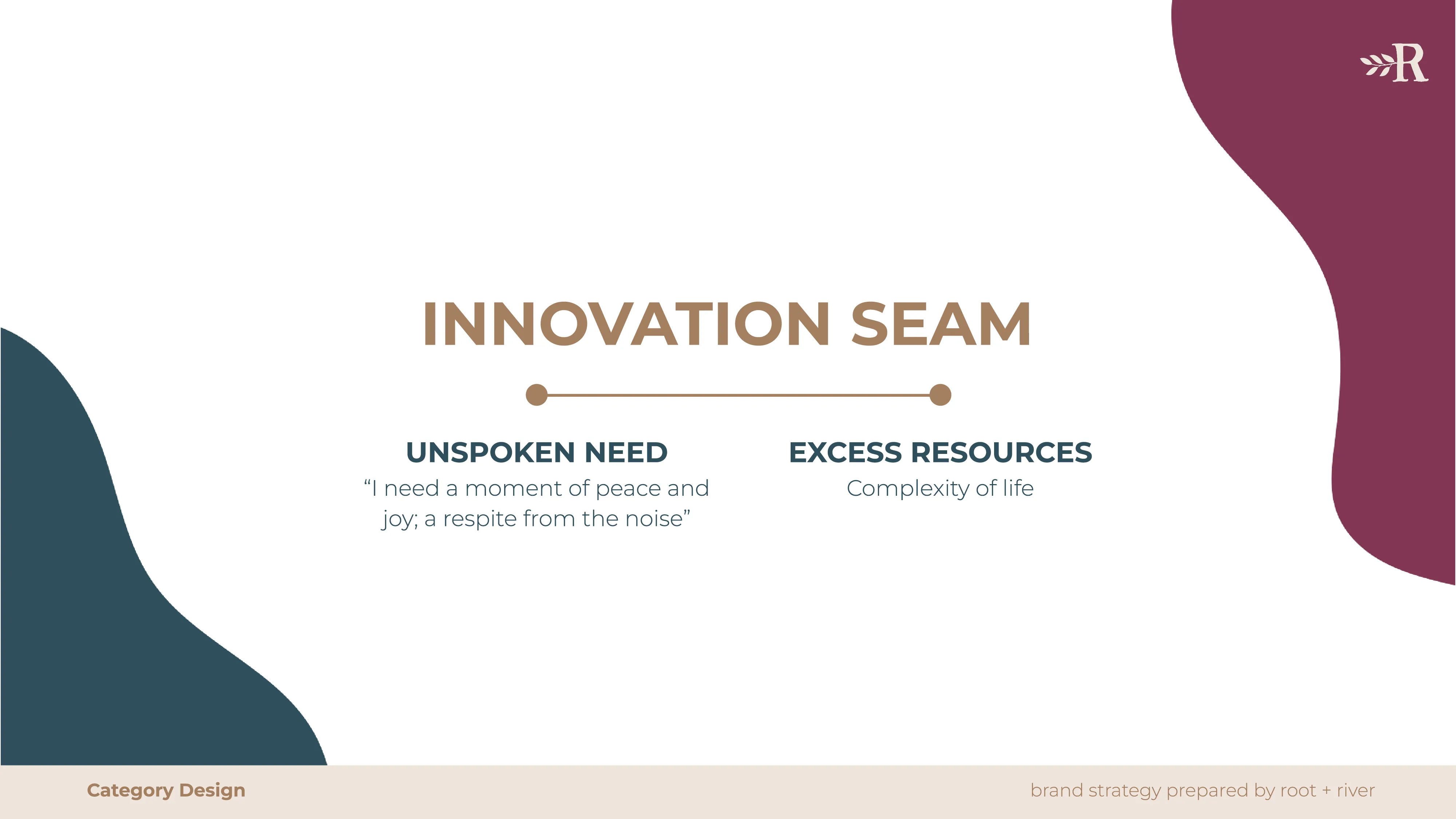 R

INNOVATION SEAM

UNSPOKEN NEED
“I need a moment of peace and joy; a respite from the noise”

EXCESS RESOURCES
Complexity of life

Category Design

brand strategy prepared by root + river